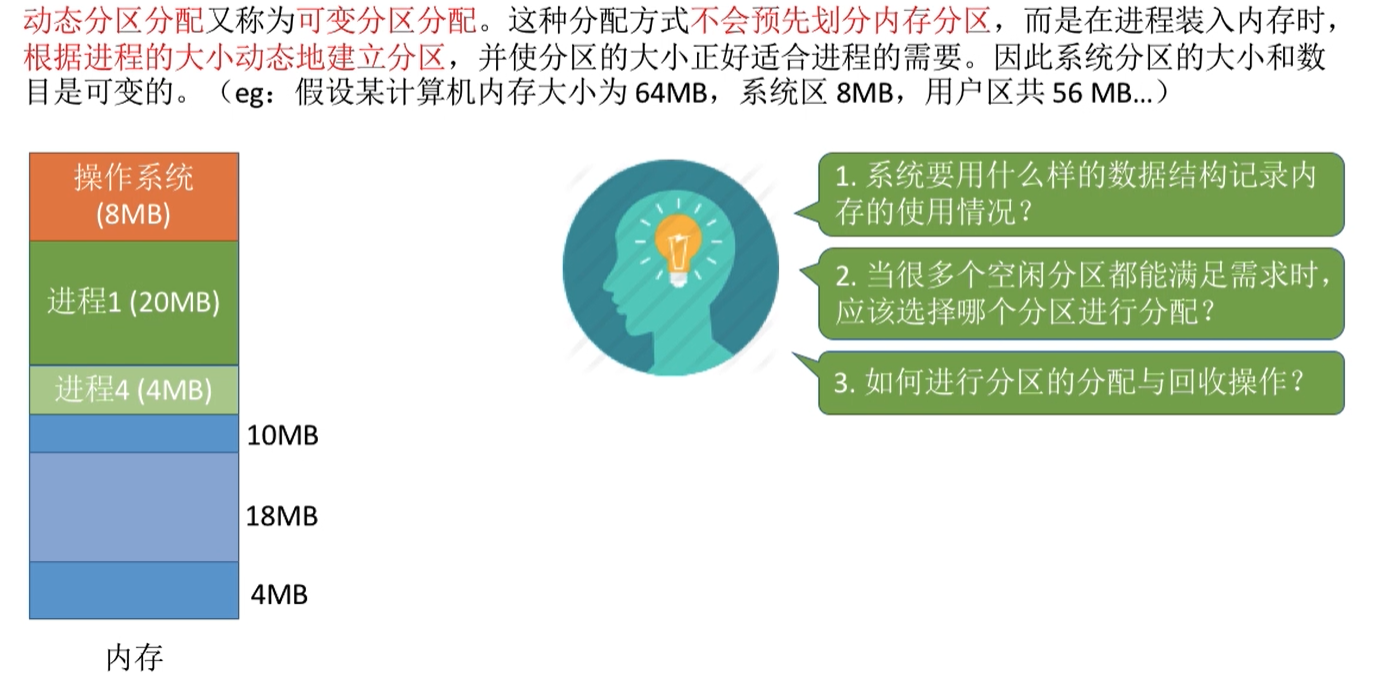 动态分区分配又称为可变分区分配。这种分配方式不会预先划分内存分区，而是在进程装入内存时，根据进程的大小动态地建立分区，并使分区的大小正好适合进程的需要。因此系统分区的大小和数目是可变的。（eg：假设某计算机内存大小为 64MB，系统区 8MB，用户区共 56 MB...）

操作系统
(8MB)

进程1 (20MB)

进程4 (4MB)

10MB

18MB

4MB

内存

1. 系统要用什么样的数据结构记录内存的使用情况？

2. 当很多个空闲分区都能满足需求时，应该选择哪个分区进行分配？

3. 如何进行分区的分配与回收操作？